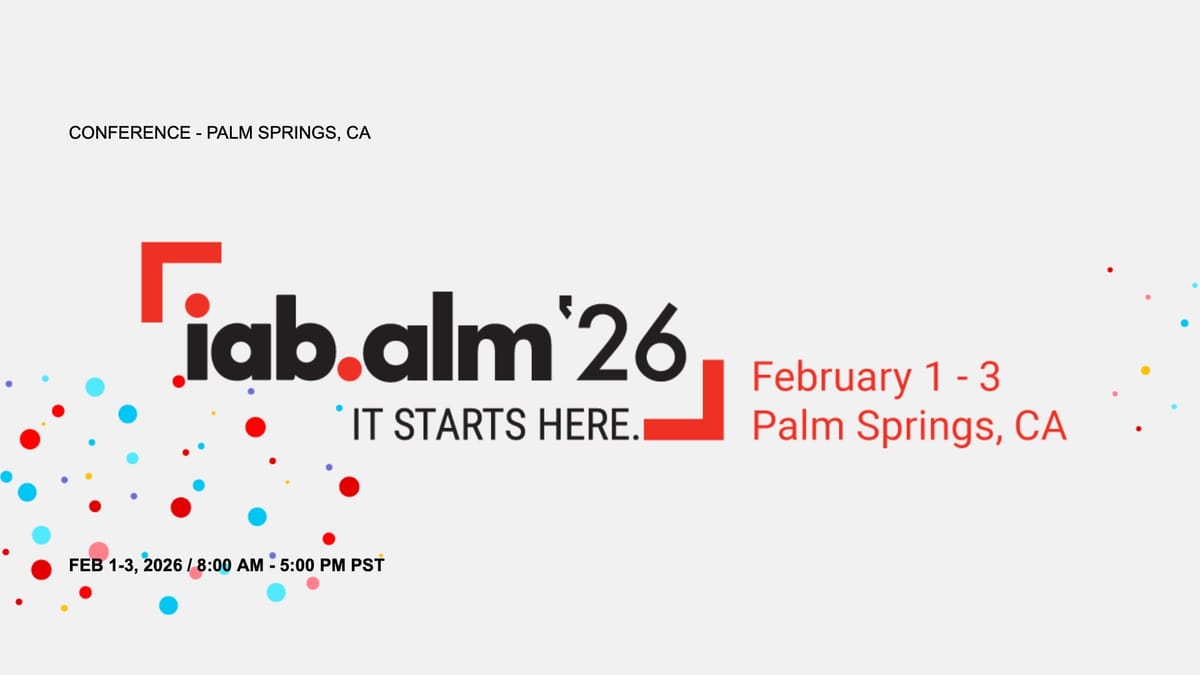 CONFERENCE - PALM SPRINGS, CA

iab.alm'26
IT STARTS HERE.

February 1 - 3
Palm Springs, CA

FEB 1-3, 2026 / 8:00 AM - 5:00 PM PST